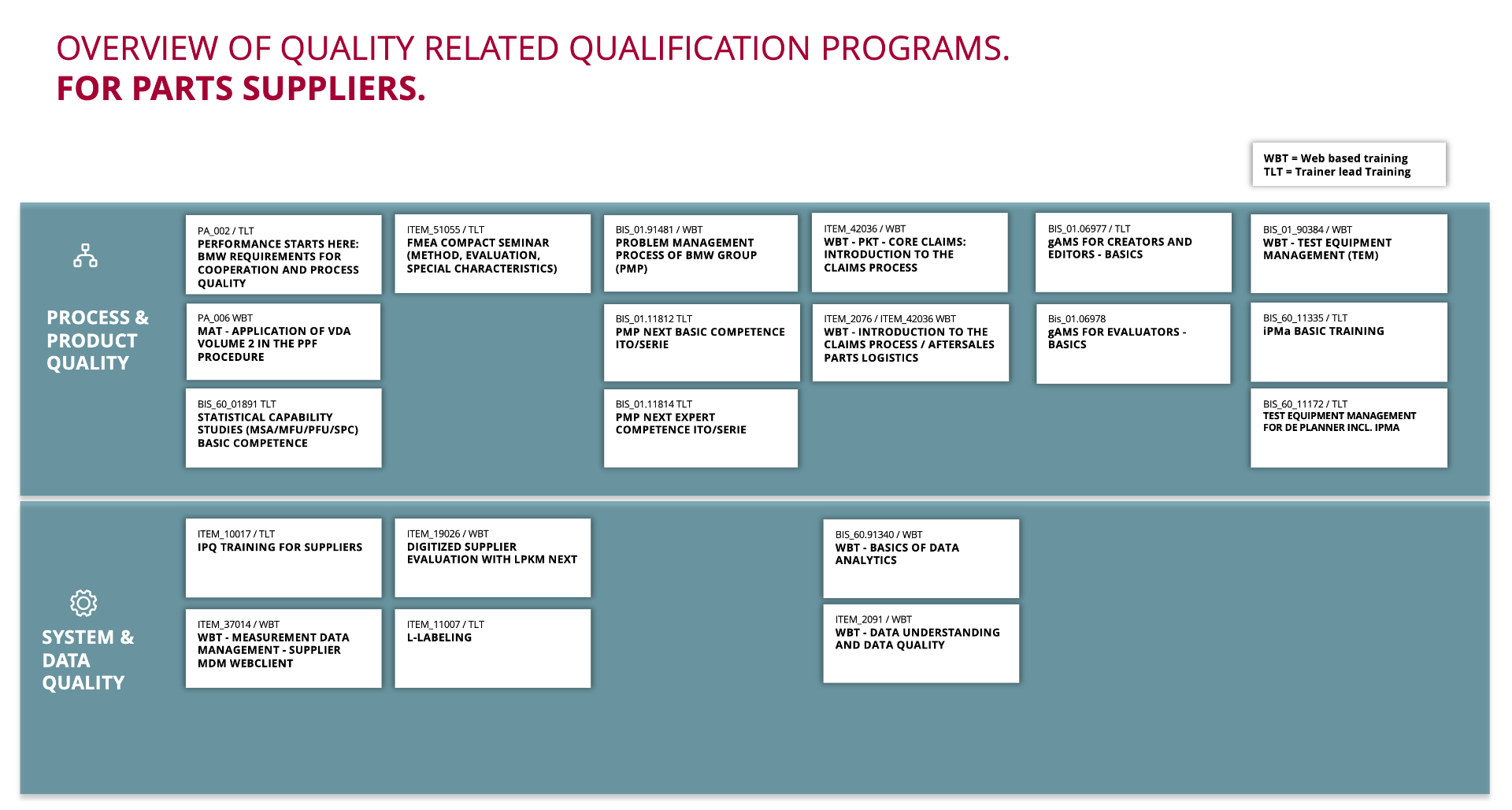 OVERVIEW OF QUALITY RELATED QUALIFICATION PROGRAMS.
FOR PARTS SUPPLIERS.

WBT = Web based training
TLT = Trainer lead Training

PROCESS & PRODUCT QUALITY

PA_002 / TLT
PERFORMANCE STARTS HERE: BMW REQUIREMENTS FOR COOPERATION AND PROCESS QUALITY

PA_006 WBT
MAT - APPLICATION OF VDA VOLUME 2 IN THE PPF PROCEDURE

BIS_60_01891 TLT
STATISTICAL CAPABILITY STUDIES (MSA/MFU/PFU/SPC) BASIC COMPETENCE

ITEM_51055 / TLT
FMEA COMPACT SEMINAR (METHOD, EVALUATION, SPECIAL CHARACTERISTICS)

BIS_01.91481 / WBT
PROBLEM MANAGEMENT PROCESS OF BMW GROUP (PMP)

BIS_01.11812 TLT
PMP NEXT BASIC COMPETENCE ITO/SERIE

BIS_01.11814 TLT
PMP NEXT EXPERT COMPETENCE ITO/SERIE

ITEM_42036 / WBT
WBT - PKT - CORE CLAIMS: INTRODUCTION TO THE CLAIMS PROCESS

ITEM_2076 / ITEM_42036 WBT
WBT - INTRODUCTION TO THE CLAIMS PROCESS / AFTERSALES PARTS LOGISTICS

BIS_01.06977 / TLT
gAMS FOR CREATORS AND EDITORS - BASICS

Bis_01.06978
gAMS FOR EVALUATORS - BASICS

BIS_01_90384 / WBT
WBT - TEST EQUIPMENT MANAGEMENT (TEM)

BIS_60_11335 / TLT
iPMa BASIC TRAINING

BIS_60_11172 / TLT
TEST EQUIPMENT MANAGEMENT FOR DE PLANNER INCL. IPMA

SYSTEM & DATA QUALITY

ITEM_10017 / TLT
IPQ TRAINING FOR SUPPLIERS

ITEM_37014 / WBT
WBT - MEASUREMENT DATA MANAGEMENT - SUPPLIER MDM WEBCLIENT

ITEM_19026 / WBT
DIGITIZED SUPPLIER EVALUATION WITH LPKM NEXT

ITEM_11007 / TLT
L-LABELING

BIS_60.91340 / WBT
WBT - BASICS OF DATA ANALYTICS

ITEM_2091 / WBT
WBT - DATA UNDERSTANDING AND DATA QUALITY